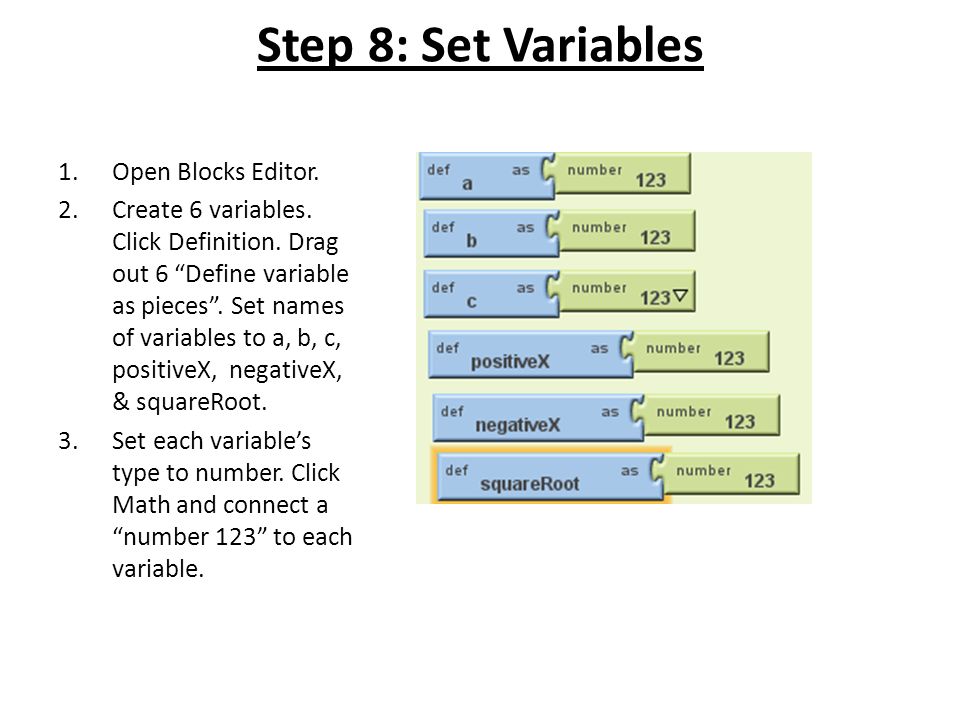 Step 8: Set Variables

1. Open Blocks Editor.
2. Create 6 variables. Click Definition. Drag out 6 “Define variable as pieces”. Set names of variables to a, b, c, positiveX, negativeX, & squareRoot.
3. Set each variable’s type to number. Click Math and connect a “number 123” to each variable.

def a as number 123
def b as number 123
def c as number 123
def positiveX as number 123
def negativeX as number 123
def squareRoot as number 123